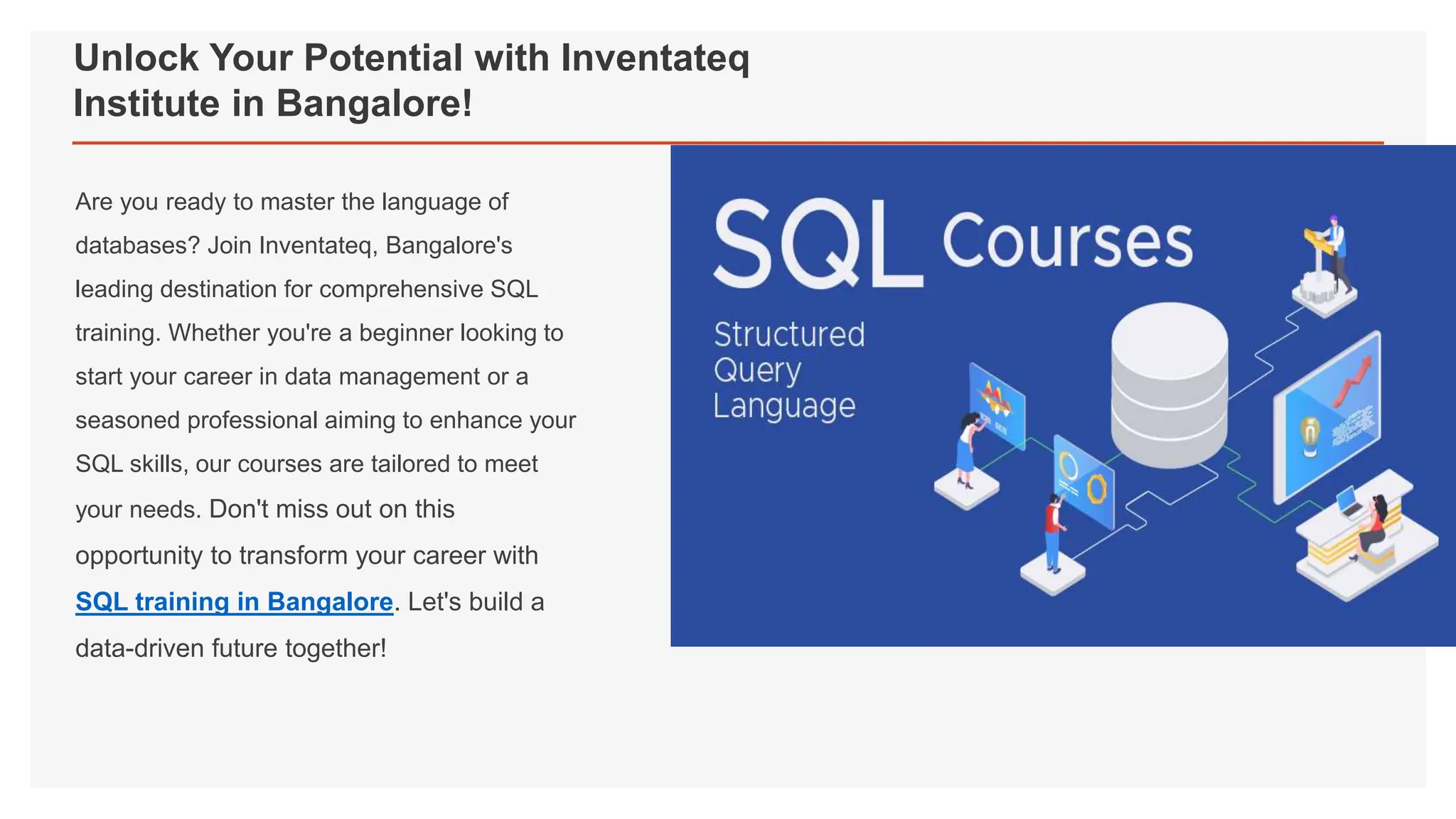 Unlock Your Potential with Inventateq Institute in Bangalore!

Are you ready to master the language of databases? Join Inventateq, Bangalore's leading destination for comprehensive SQL training. Whether you're a beginner looking to start your career in data management or a seasoned professional aiming to enhance your SQL skills, our courses are tailored to meet your needs. Don't miss out on this opportunity to transform your career with SQL training in Bangalore. Let's build a data-driven future together!

SQL Courses

Structured Query Language